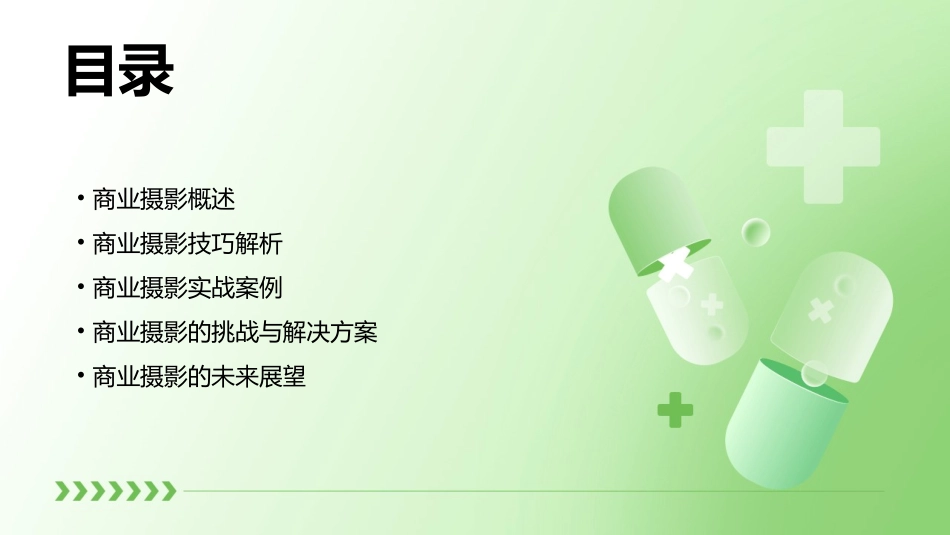 目录

• 商业摄影概述
• 商业摄影技巧解析
• 商业摄影实战案例
• 商业摄影的挑战与解决方案
• 商业摄影的未来展望